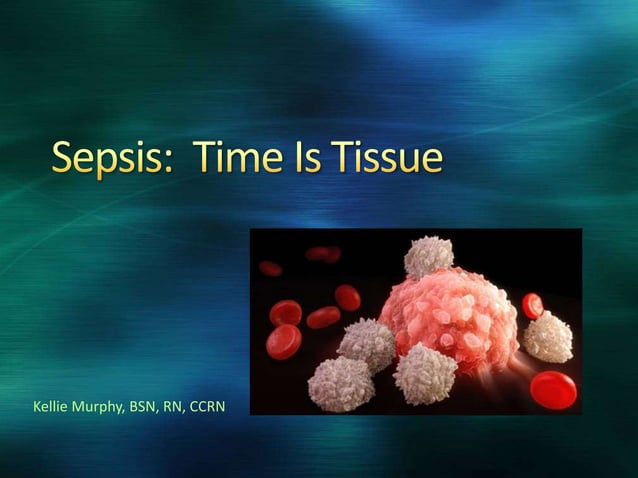 Sepsis:  Time Is Tissue

Kellie Murphy, BSN, RN, CCRN